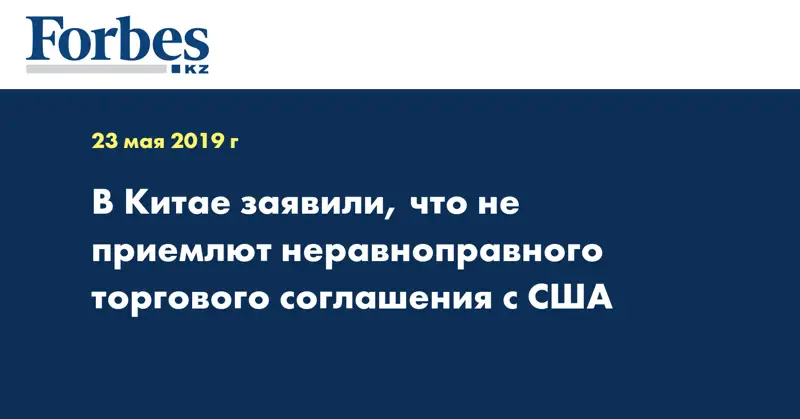 Forbes
KZ

23 мая 2019 г

В Китае заявили, что не приемлют неравноправного торгового соглашения с США